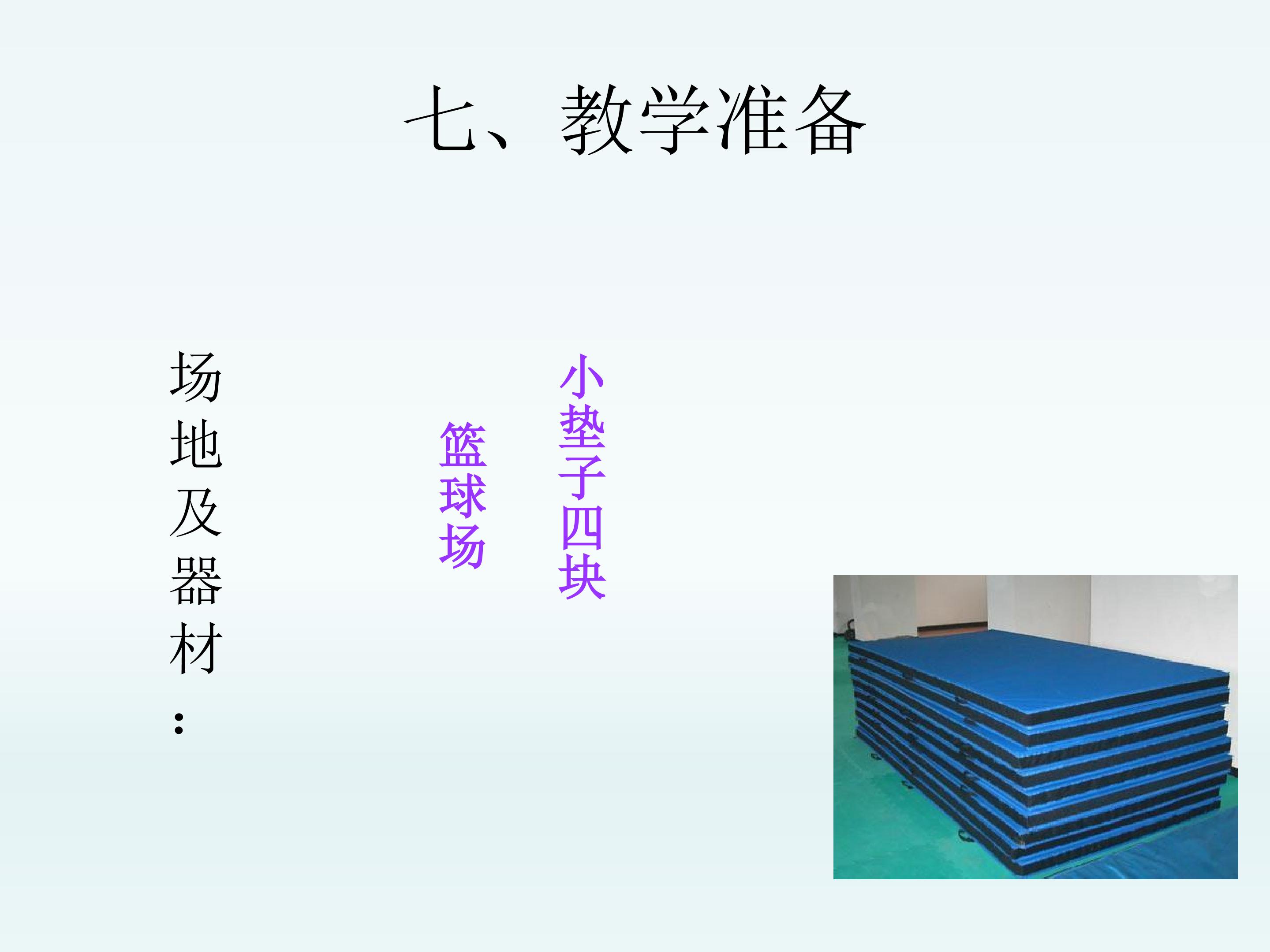 七、教学准备

场地及器材：

篮球场

小垫子四块